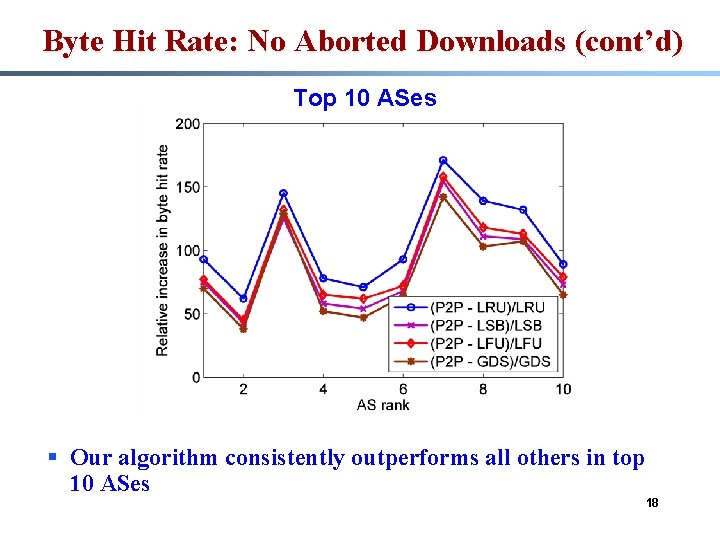 Byte Hit Rate: No Aborted Downloads (cont'd)

Top 10 ASes

Relative increase in byte hit rate

200
150
100
50
0

2 4 6 8 10

AS rank

(P2P - LRU)/LRU
(P2P - LSB)/LSB
(P2P - LFU)/LFU
(P2P - GDS)/GDS

▪ Our algorithm consistently outperforms all others in top 10 ASes

18